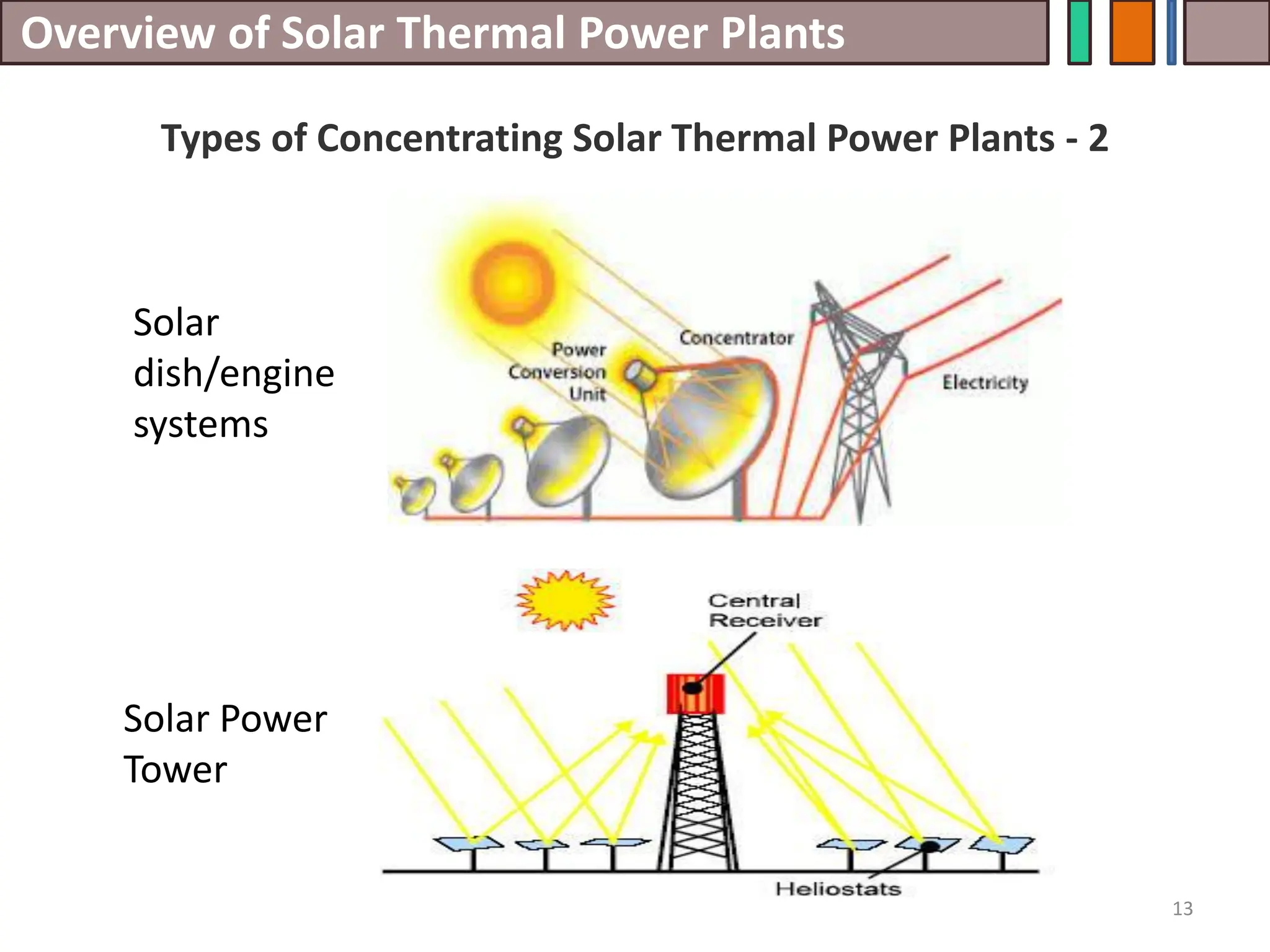 Overview of Solar Thermal Power Plants

Types of Concentrating Solar Thermal Power Plants - 2

Solar dish/engine systems

Power Conversion Unit

Concentrator

Electricity

Solar Power Tower

Central Receiver

Heliostats

13